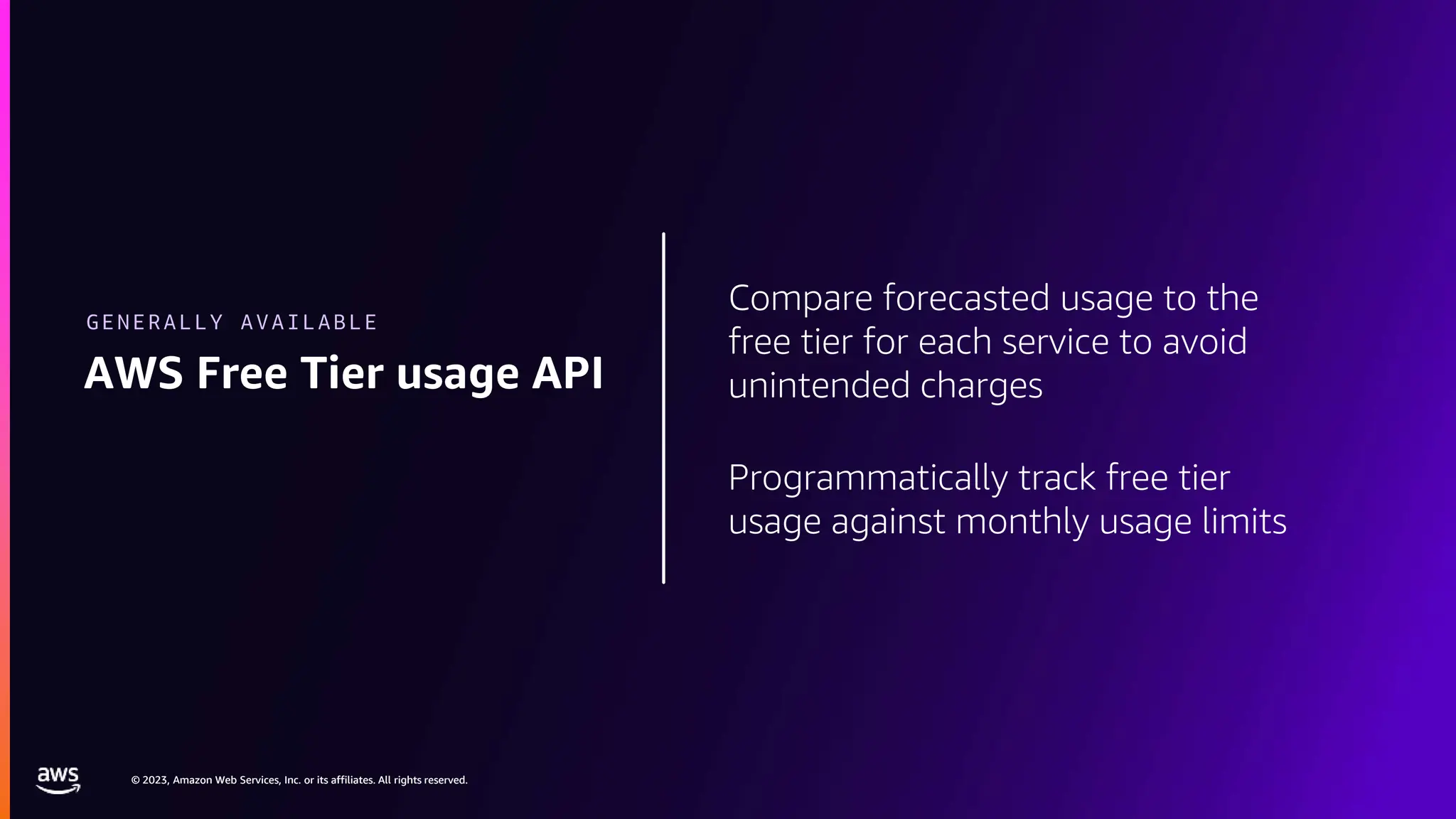 GENERALLY AVAILABLE

AWS Free Tier usage API

Compare forecasted usage to the free tier for each service to avoid unintended charges

Programmatically track free tier usage against monthly usage limits

aws

© 2023, Amazon Web Services, Inc. or its affiliates. All rights reserved.